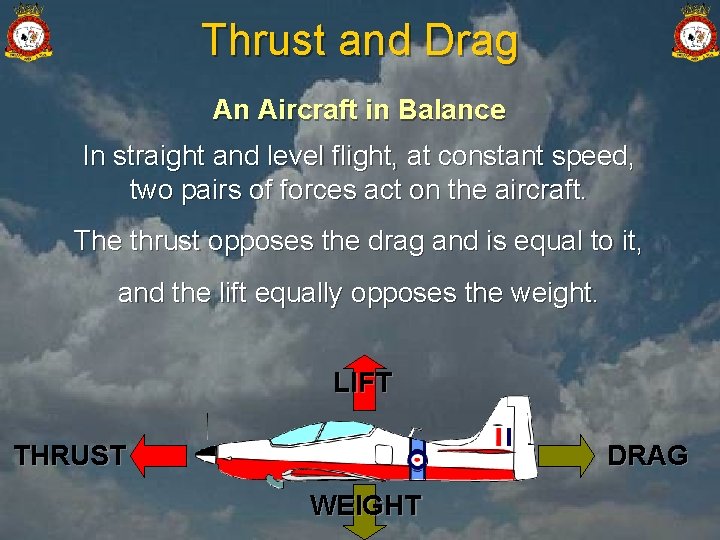 Thrust and Drag

An Aircraft in Balance

In straight and level flight, at constant speed, two pairs of forces act on the aircraft.

The thrust opposes the drag and is equal to it,

and the lift equally opposes the weight.

LIFT

THRUST

DRAG

WEIGHT